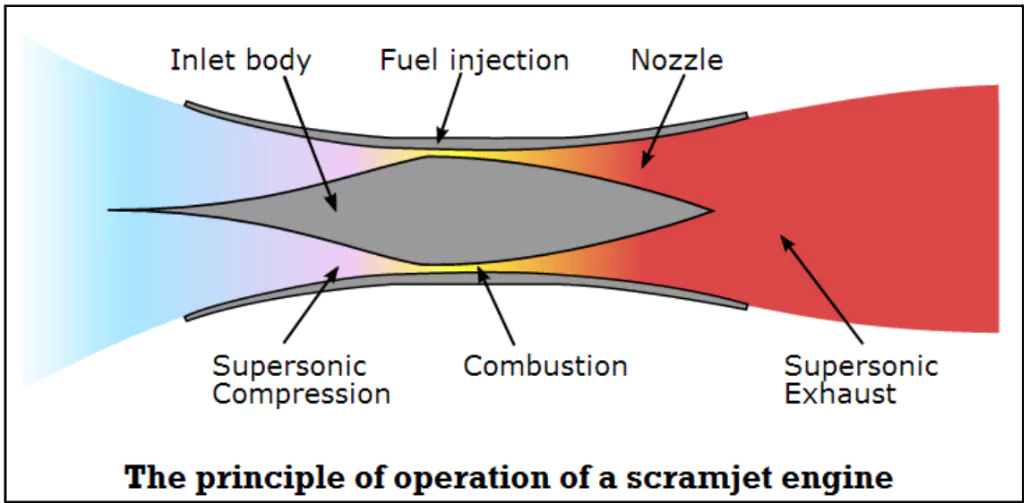 Inlet body

Fuel injection

Nozzle

Supersonic Compression

Combustion

Supersonic Exhaust

The principle of operation of a scramjet engine